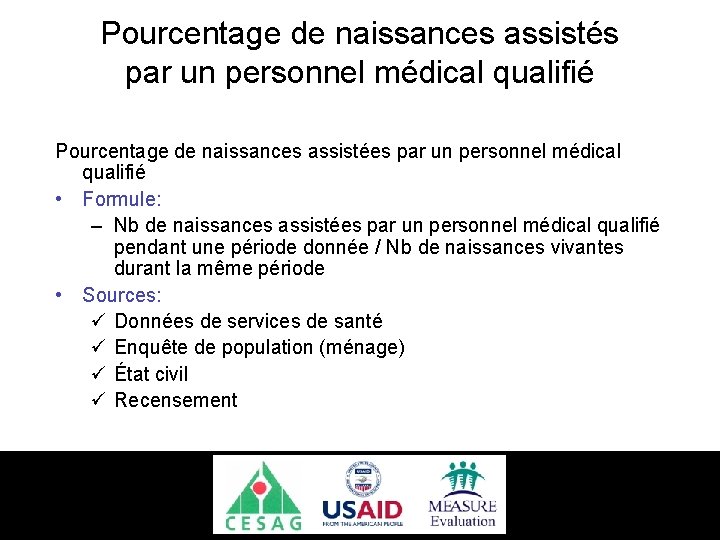 Pourcentage de naissances assistés par un personnel médical qualifié

Pourcentage de naissances assistées par un personnel médical qualifié

• Formule:
– Nb de naissances assistées par un personnel médical qualifié pendant une période donnée / Nb de naissances vivantes durant la même période

• Sources:
✓ Données de services de santé
✓ Enquête de population (ménage)
✓ État civil
✓ Recensement

CESAG
USAID
FROM THE AMERICAN PEOPLE
MEASURE
Evaluation